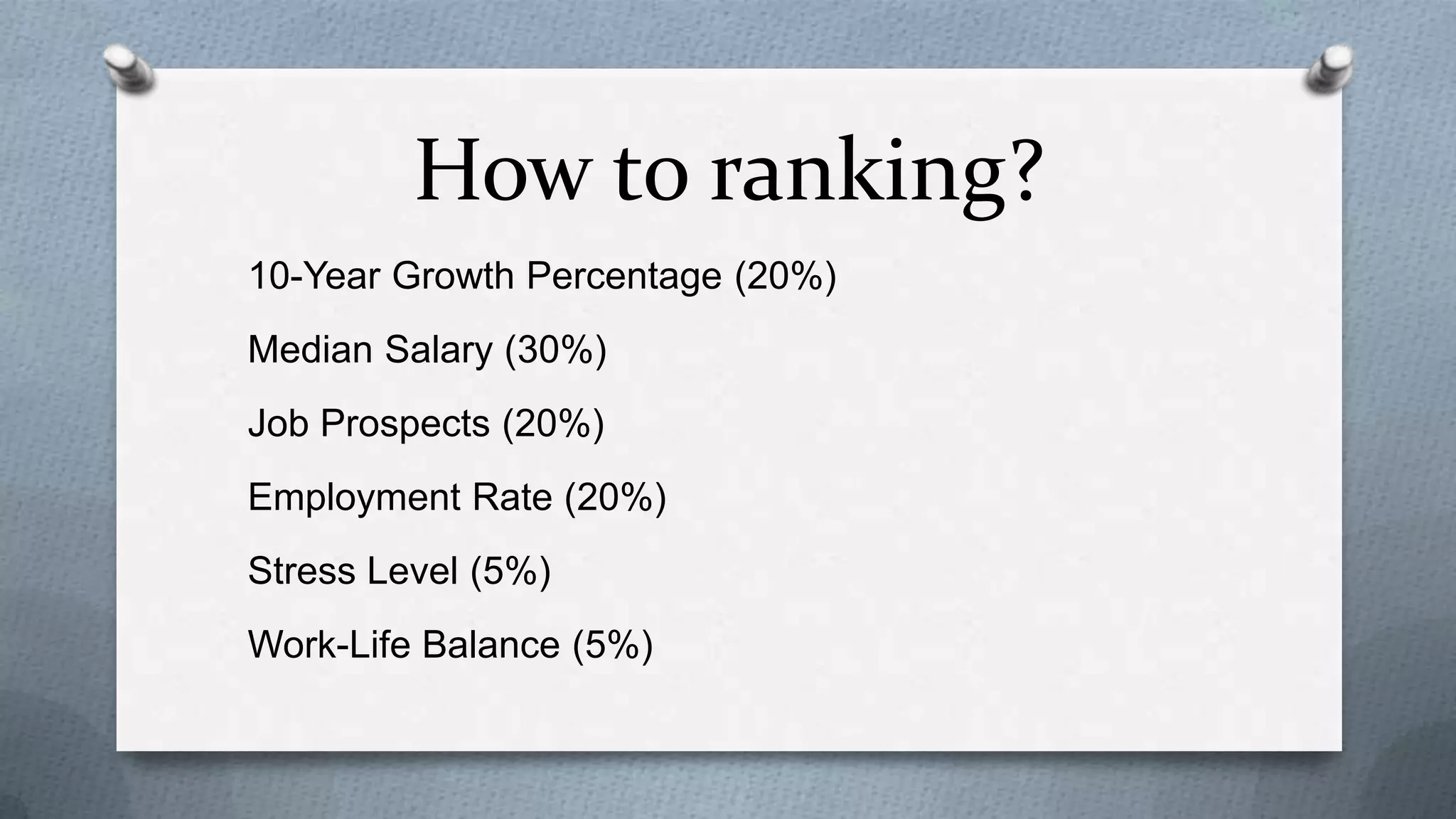 How to ranking?

10-Year Growth Percentage (20%)

Median Salary (30%)

Job Prospects (20%)

Employment Rate (20%)

Stress Level (5%)

Work-Life Balance (5%)